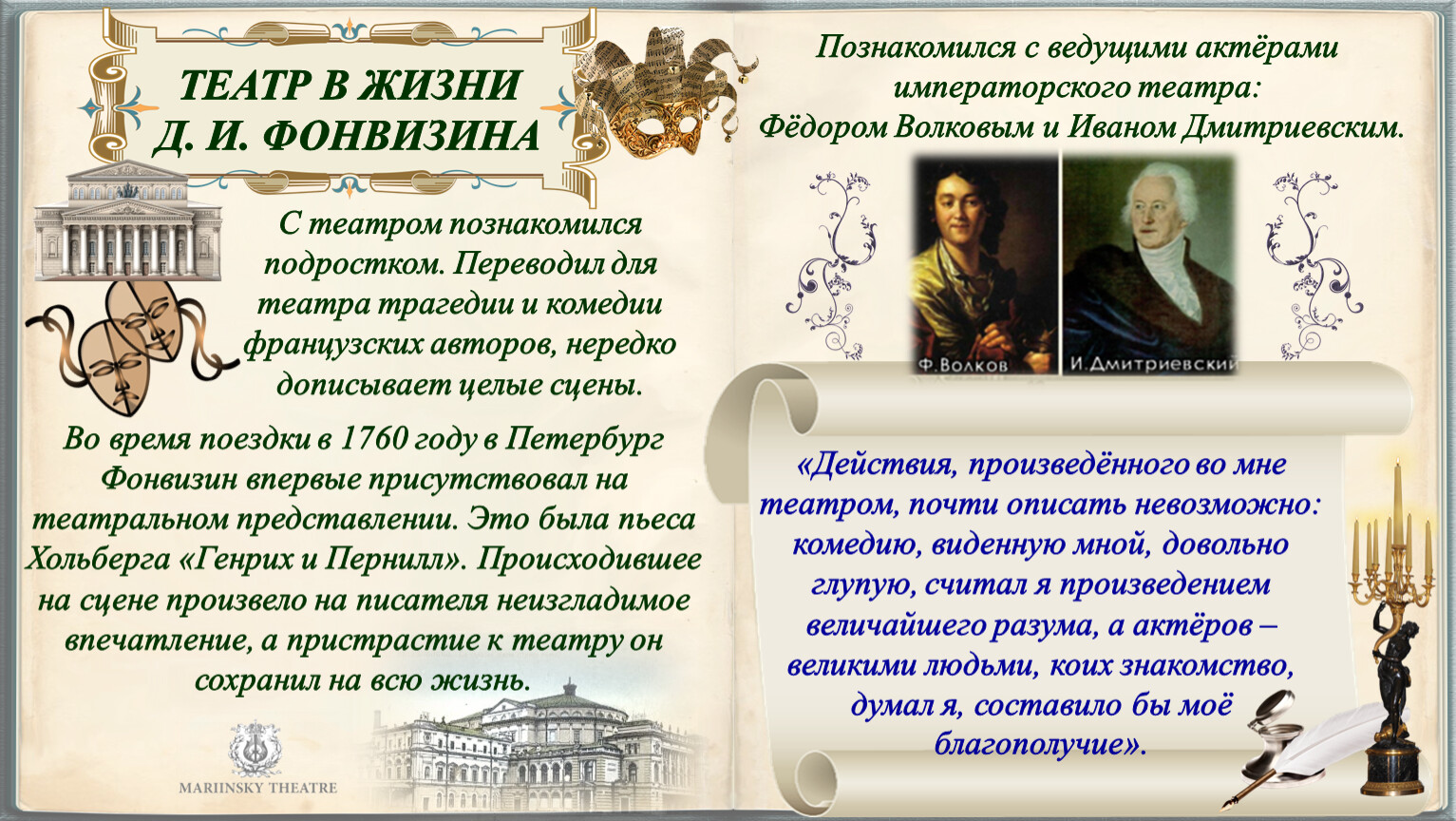 ТЕАТР В ЖИЗНИ
Д. И. ФОНВИЗИНА

С театром познакомился подростком. Переводил для театра трагедии и комедии французских авторов, нередко дописывает целые сцены.

Во время поездки в 1760 году в Петербург Фонвизин впервые присутствовал на театральном представлении. Это была пьеса Хольберга «Генрих и Пернилл». Происходившее на сцене произвело на писателя неизгладимое впечатление, а пристрастие к театру он сохранил на всю жизнь.

MARIINSKY THEATRE

Познакомился с ведущими актёрами императорского театра:
Фёдором Волковым и Иваном Дмитриевским.

Ф. Волков

И. Дмитриевский

«Действия, произведённого во мне театром, почти описать невозможно: комедию, виденную мной, довольно глупую, считал я произведением величайшего разума, а актёров – великими людьми, коих знакомство, думал я, составило бы моё благополучие».